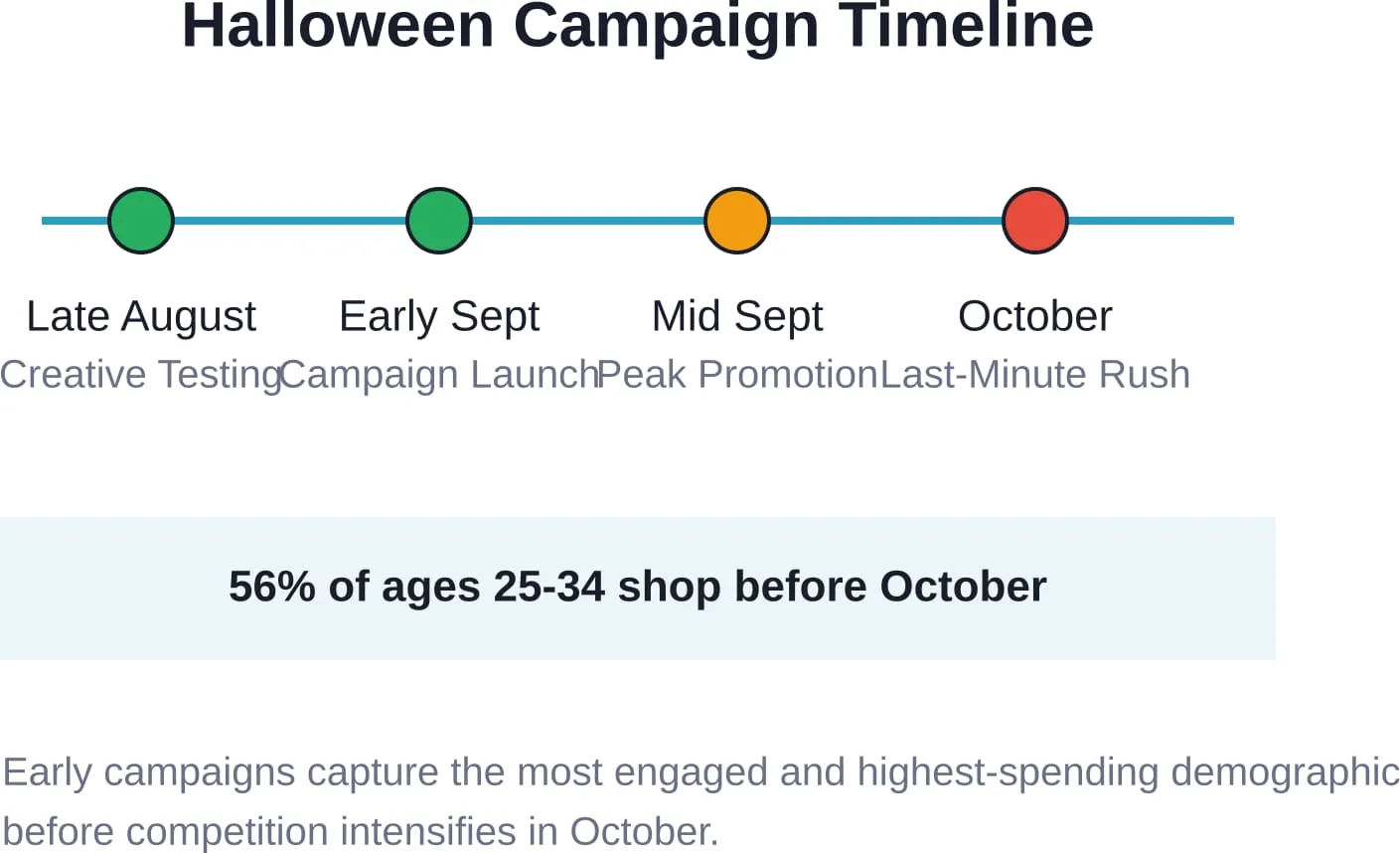 Halloween Campaign Timeline

Late August
Creative Testing

Early Sept
Campaign Launch

Mid Sept
Peak Promotion

October
Last-Minute Rush

56% of ages 25-34 shop before October

Early campaigns capture the most engaged and highest-spending demographic before competition intensifies in October.